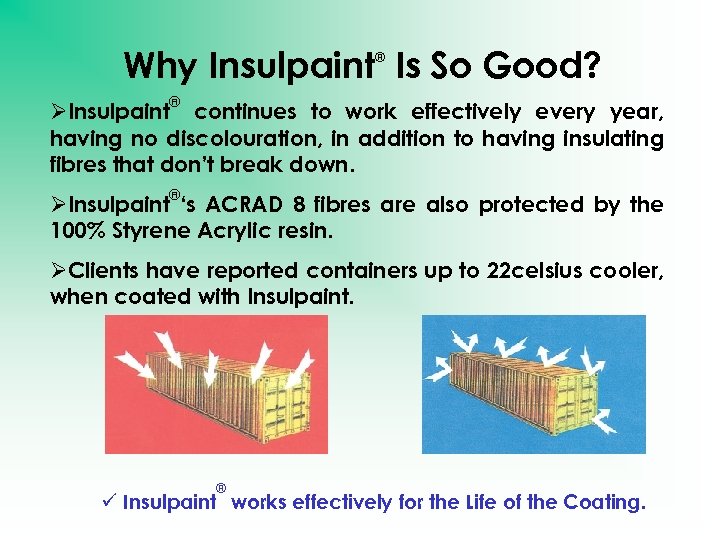 Why Insulpaint® Is So Good?

➢Insulpaint® continues to work effectively every year, having no discolouration, in addition to having insulating fibres that don't break down.

➢Insulpaint®'s ACRAD 8 fibres are also protected by the 100% Styrene Acrylic resin.

➢Clients have reported containers up to 22celsius cooler, when coated with Insulpaint.

✓ Insulpaint® works effectively for the Life of the Coating.